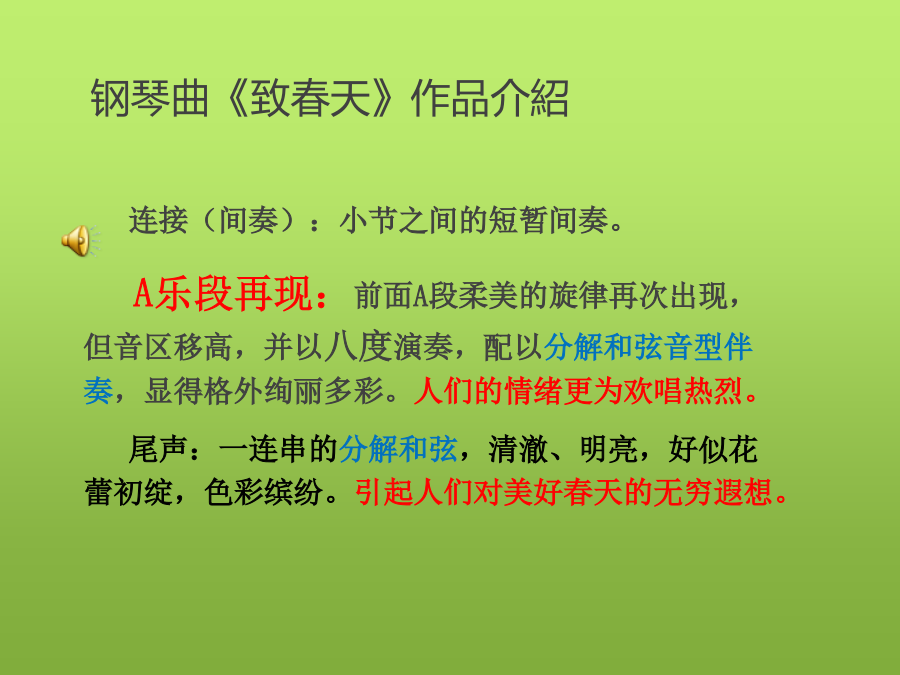 钢琴曲《致春天》作品介紹

连接（间奏）：小节之间的短暂间奏。

A乐段再现：前面A段柔美的旋律再次出现，但音区移高，并以八度演奏，配以分解和弦音型伴奏，显得格外绚丽多彩。人们的情绪更为欢唱热烈。

尾声：一连串的分解和弦，清澈、明亮，好似花蕾初绽，色彩缤纷。引起人们对美好春天的无穷遐想。